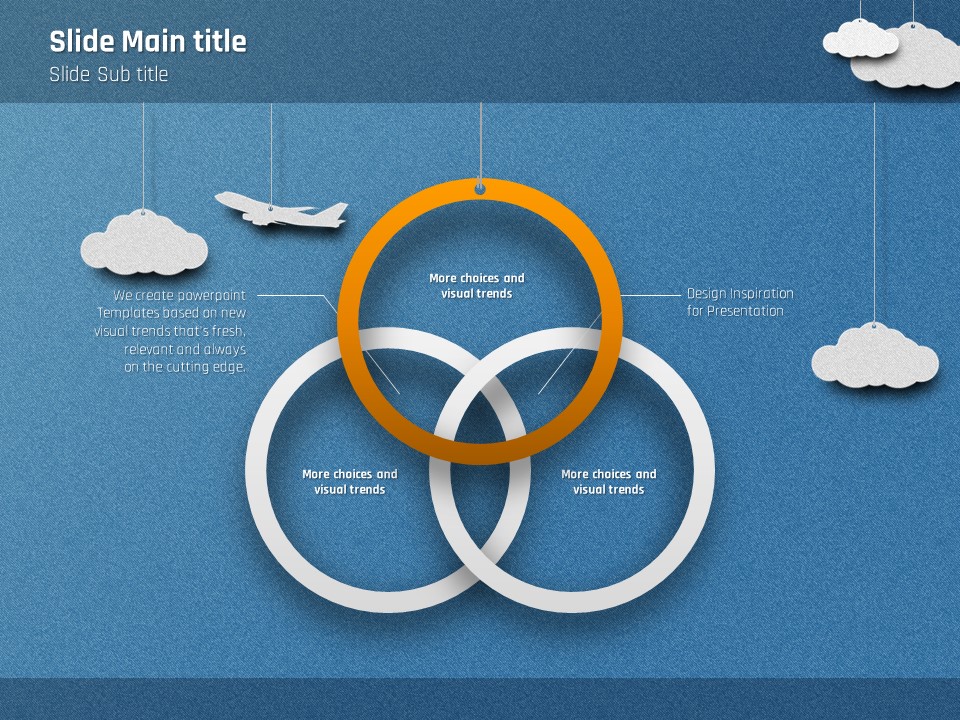 Slide Main title
Slide Sub title

We create powerpoint Templates based on new visual trends that's fresh, relevant and always on the cutting edge.

More choices and visual trends

Design Inspiration for Presentation

More choices and visual trends

More choices and visual trends